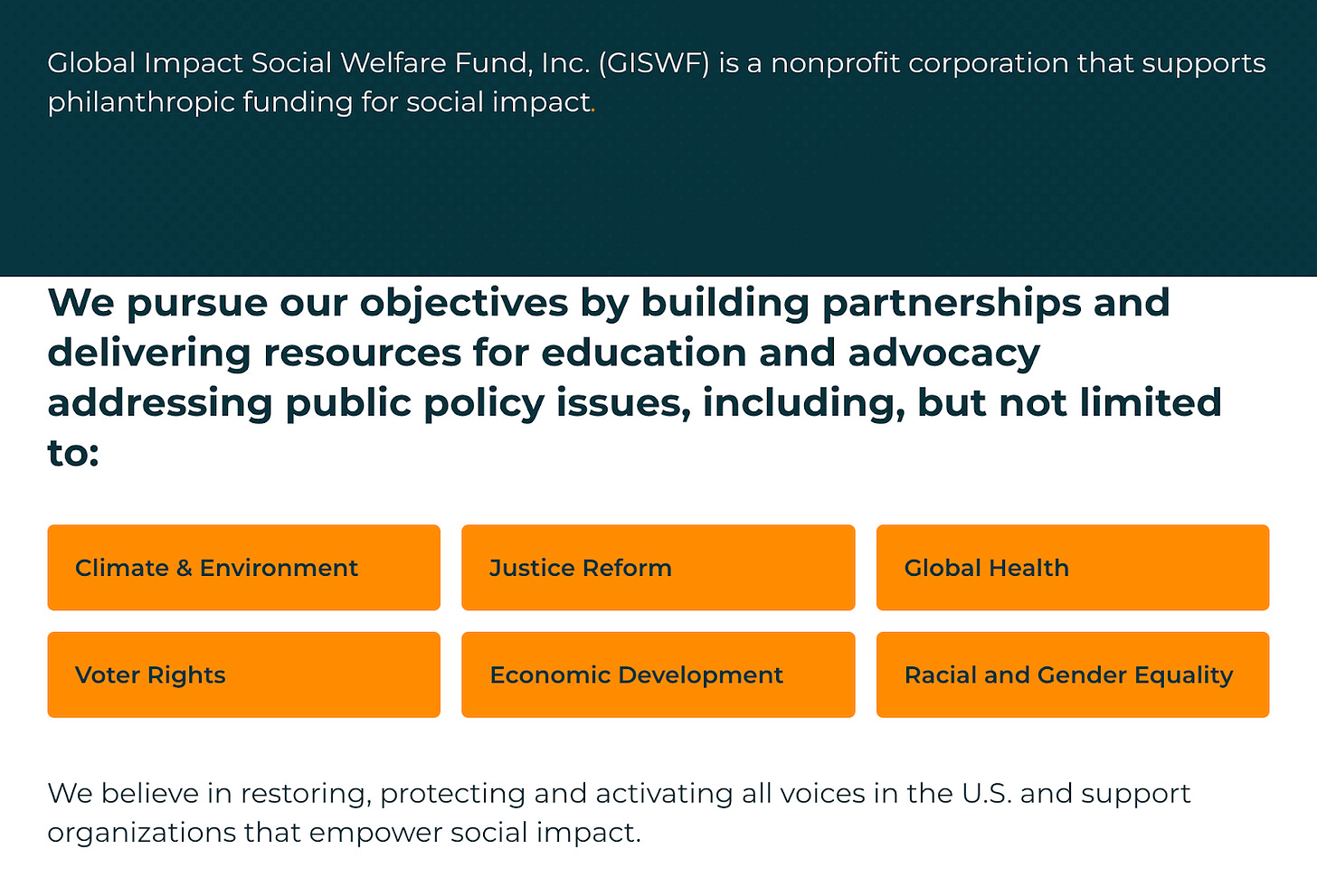 Global Impact Social Welfare Fund, Inc. (GISWF) is a nonprofit corporation that supports philanthropic funding for social impact.

We pursue our objectives by building partnerships and delivering resources for education and advocacy addressing public policy issues, including, but not limited to:

Climate & Environment

Justice Reform

Global Health

Voter Rights

Economic Development

Racial and Gender Equality

We believe in restoring, protecting and activating all voices in the U.S. and support organizations that empower social impact.